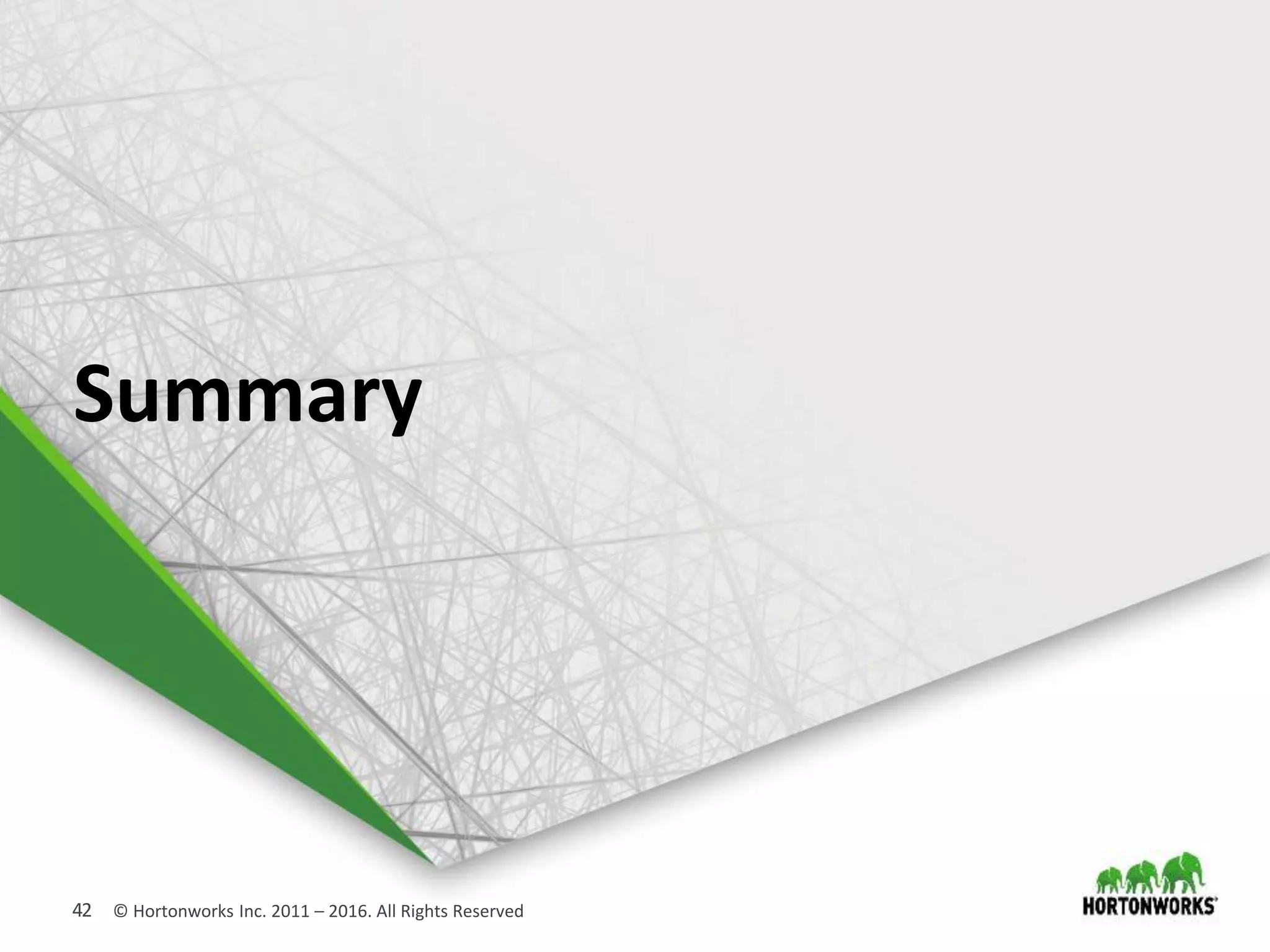 Summary

42 © Hortonworks Inc. 2011 – 2016. All Rights Reserved

HORTONWORKS